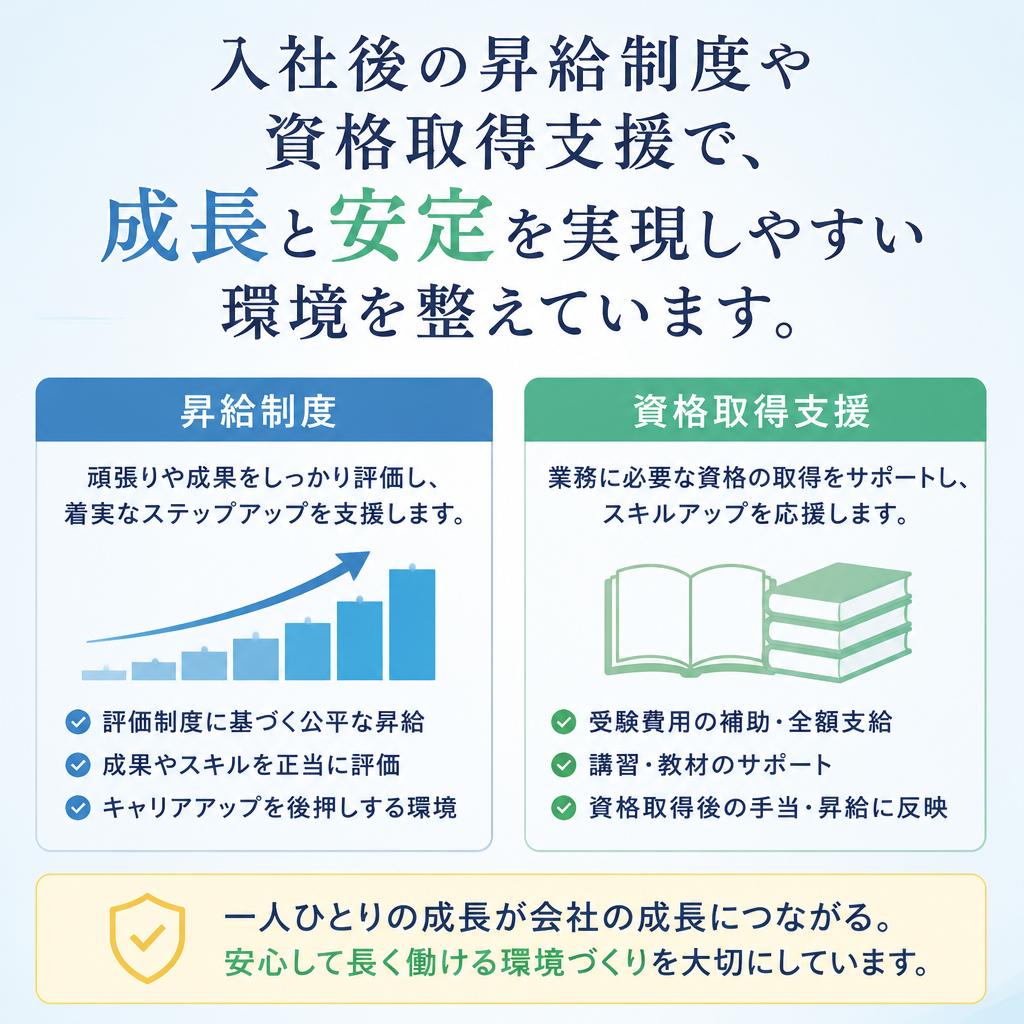 入社後の昇給制度や資格取得支援で、成長と安定を実現しやすい環境を整えています。

昇給制度

頑張りや成果をしっかり評価し、着実なステップアップを支援します。

評価制度に基づく公平な昇給
成果やスキルを正当に評価
キャリアアップを後押しする環境

資格取得支援

業務に必要な資格の取得をサポートし、スキルアップを応援します。

受験費用の補助・全額支給
講習・教材のサポート
資格取得後の手当・昇給に反映

一人ひとりの成長が会社の成長につながる。
安心して長く働ける環境づくりを大切にしています。